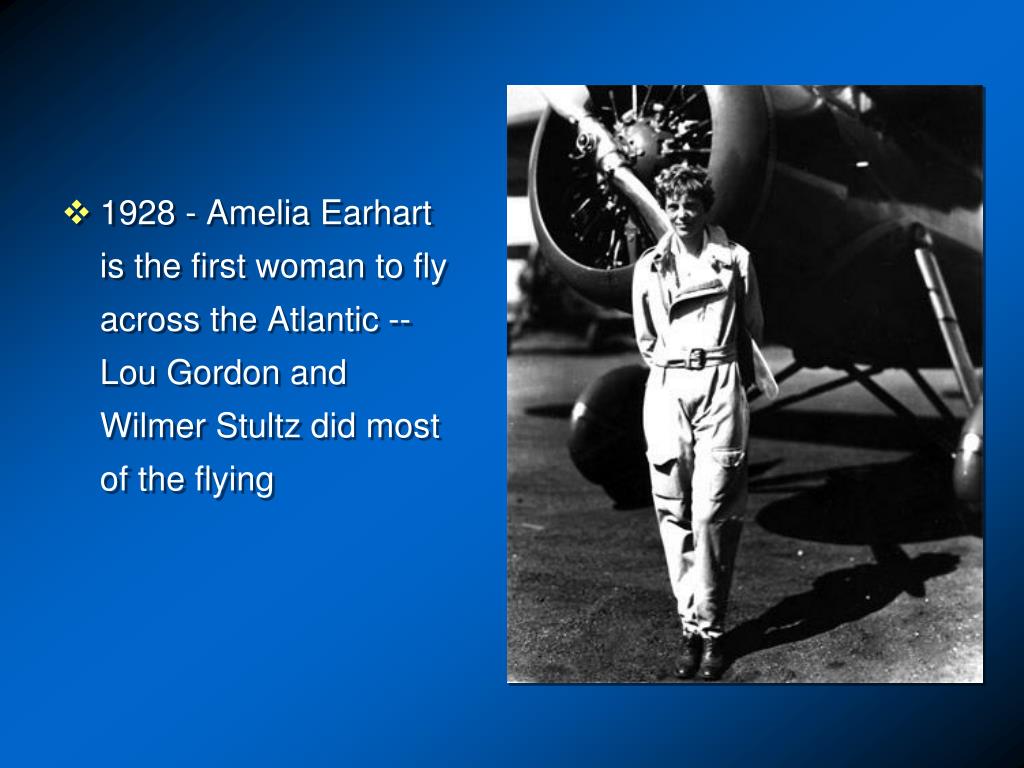 ❖ 1928 - Amelia Earhart is the first woman to fly across the Atlantic -- Lou Gordon and Wilmer Stultz did most of the flying